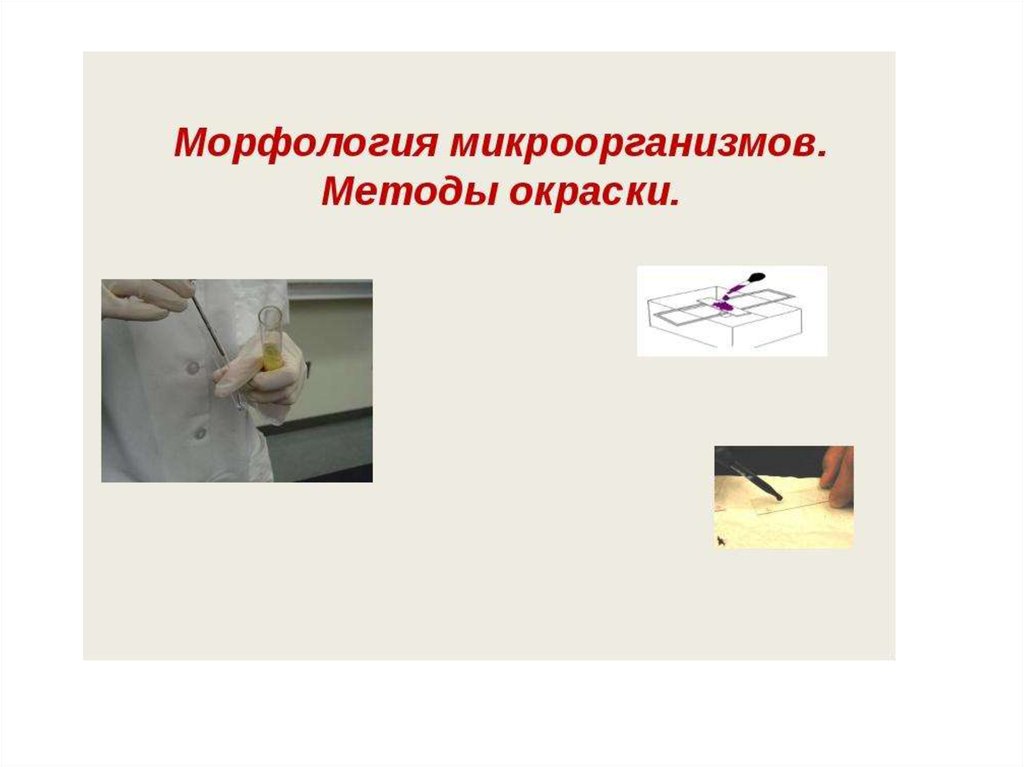 Морфология микроорганизмов.
Методы окраски.